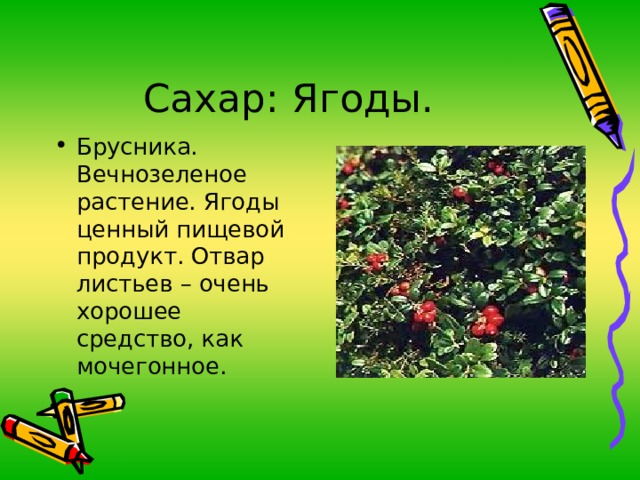 Сахар: Ягоды.

• Брусника. Вечнозеленое растение. Ягоды ценный пищевой продукт. Отвар листьев – очень хорошее средство, как мочегонное.